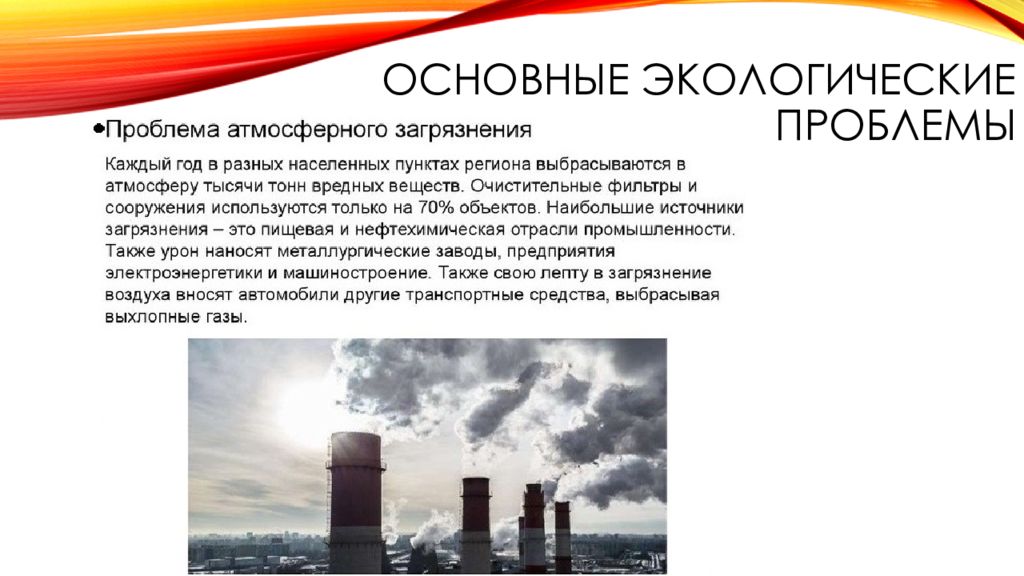 ОСНОВНЫЕ ЭКОЛОГИЧЕСКИЕ ПРОБЛЕМЫ

•Проблема атмосферного загрязнения

Каждый год в разных населенных пунктах региона выбрасываются в атмосферу тысячи тонн вредных веществ. Очистительные фильтры и сооружения используются только на 70% объектов. Наибольшие источники загрязнения – это пищевая и нефтехимическая отрасли промышленности. Также урон наносят металлургические заводы, предприятия электроэнергетики и машиностроение. Также свою лепту в загрязнение воздуха вносят автомобили другие транспортные средства, выбрасывая выхлопные газы.